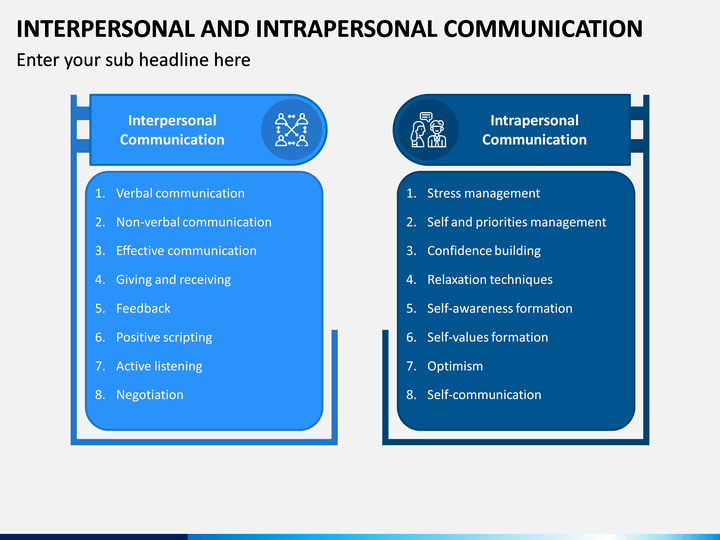 INTERPERSONAL AND INTRAPERSONAL COMMUNICATION

Enter your sub headline here

Interpersonal Communication

1. Verbal communication
2. Non-verbal communication
3. Effective communication
4. Giving and receiving
5. Feedback
6. Positive scripting
7. Active listening
8. Negotiation

Intrapersonal Communication

1. Stress management
2. Self and priorities management
3. Confidence building
4. Relaxation techniques
5. Self-awareness formation
6. Self-values formation
7. Optimism
8. Self-communication